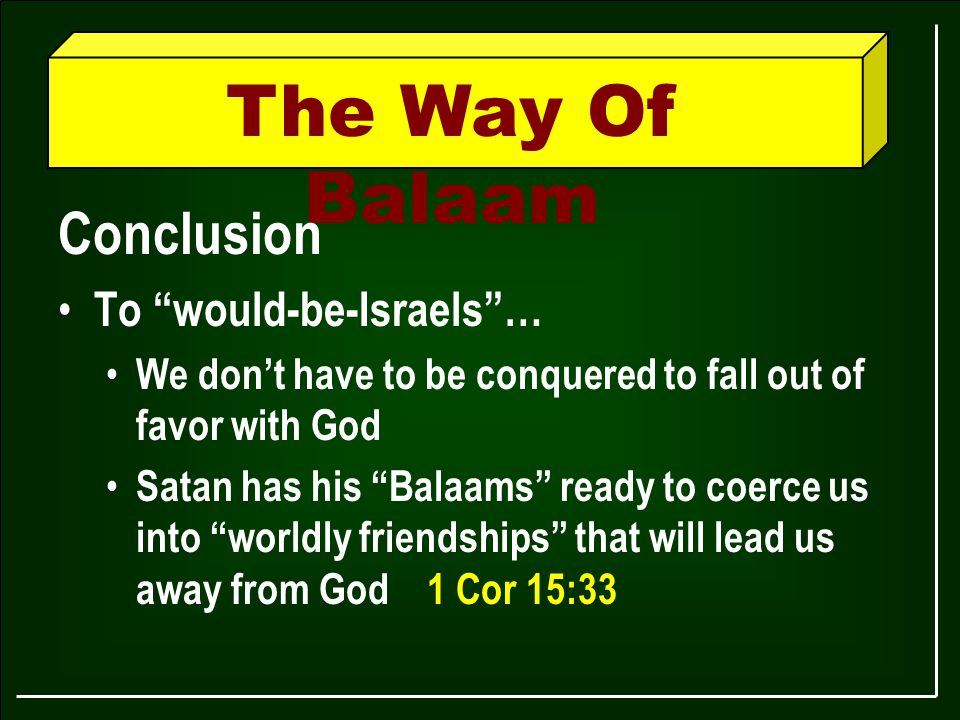 The Way Of Balaam

Conclusion

• To “would-be-Israels”…

• We don’t have to be conquered to fall out of favor with God

• Satan has his “Balaams” ready to coerce us into “worldly friendships” that will lead us away from God 1 Cor 15:33